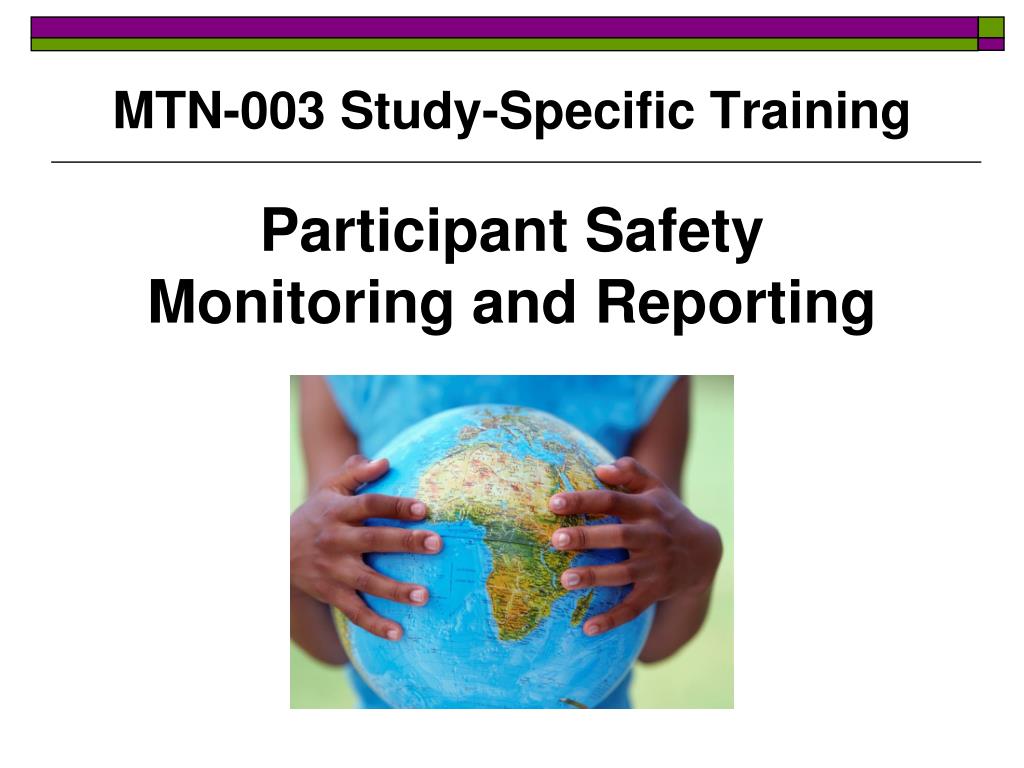 MTN-003 Study-Specific Training

Participant Safety Monitoring and Reporting